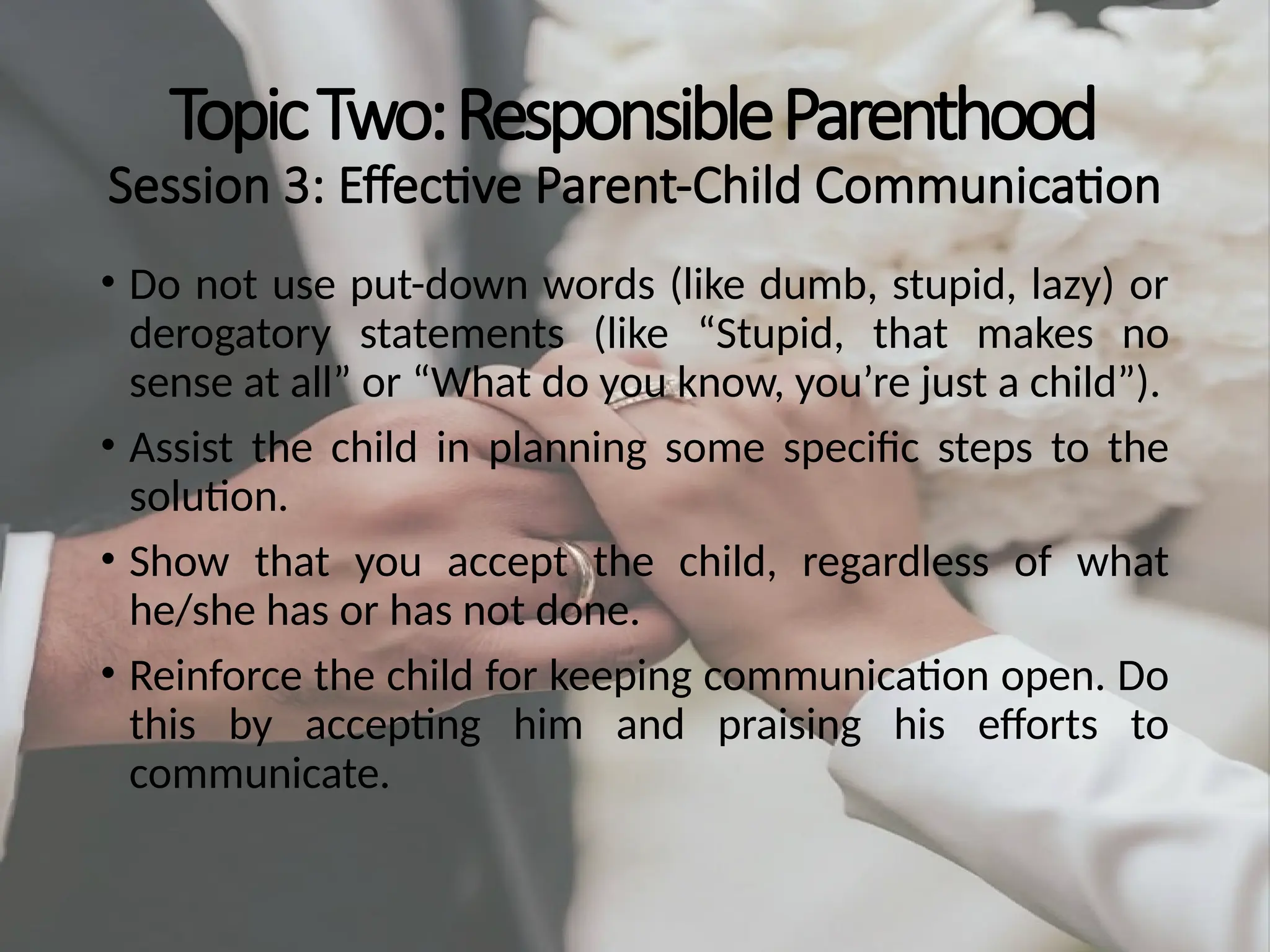 Topic Two: Responsible Parenthood
Session 3: Effective Parent-Child Communication

• Do not use put-down words (like dumb, stupid, lazy) or derogatory statements (like “Stupid, that makes no sense at all” or “What do you know, you’re just a child”).

• Assist the child in planning some specific steps to the solution.

• Show that you accept the child, regardless of what he/she has or has not done.

• Reinforce the child for keeping communication open. Do this by accepting him and praising his efforts to communicate.